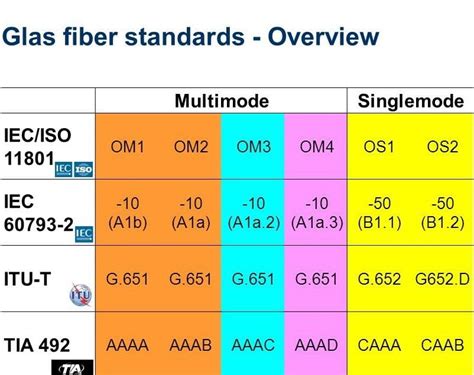 Glas fiber standards - Overview

| | Multimode | | | | Singlemode | |
|---|---|---|---|---|---|---|
| IEC/ISO 11801 IEC ISO | OM1 | OM2 | OM3 | OM4 | OS1 | OS2 |
| IEC 60793-2 IEC | -10 (A1b) | -10 (A1a) | -10 (A1a.2) | -10 (A1a.3) | -50 (B1.1) | -50 (B1.2) |
| ITU-T ITU | G.651 | G.651 | G.651 | G.651 | G.652 | G652.D |
| TIA 492 TIA | AAAA | AAAB | AAAC | AAAD | CAAA | CAAB |